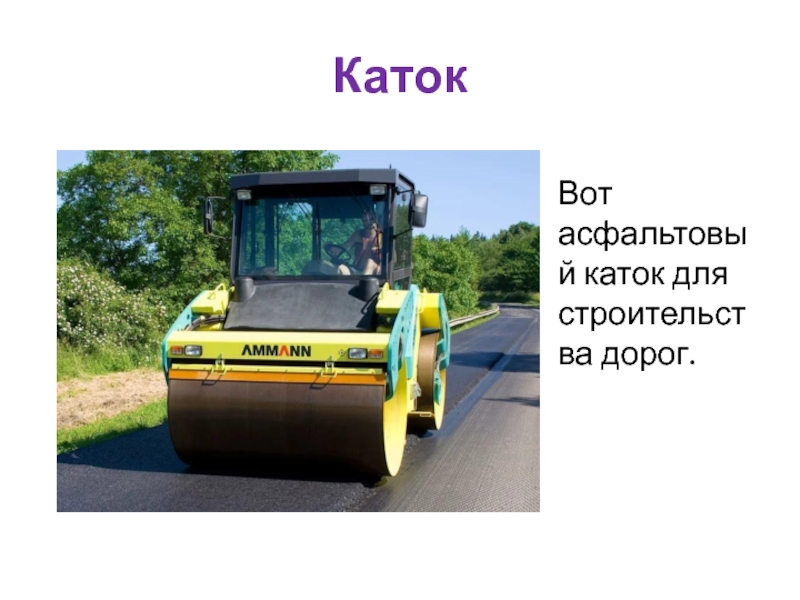 Каток

AMMANN

Вот асфальтовый каток для строительства дорог.